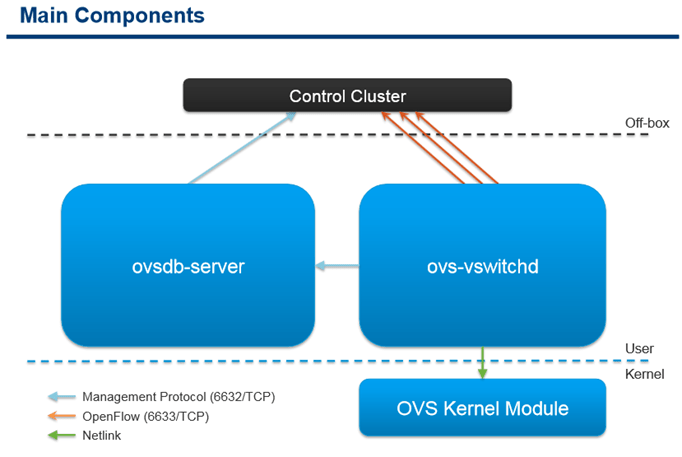 Main Components

Control Cluster

Off-box

ovsdb-server

ovs-vswitchd

User

Kernel

OVS Kernel Module

Management Protocol (6632/TCP)
OpenFlow (6633/TCP)
Netlink